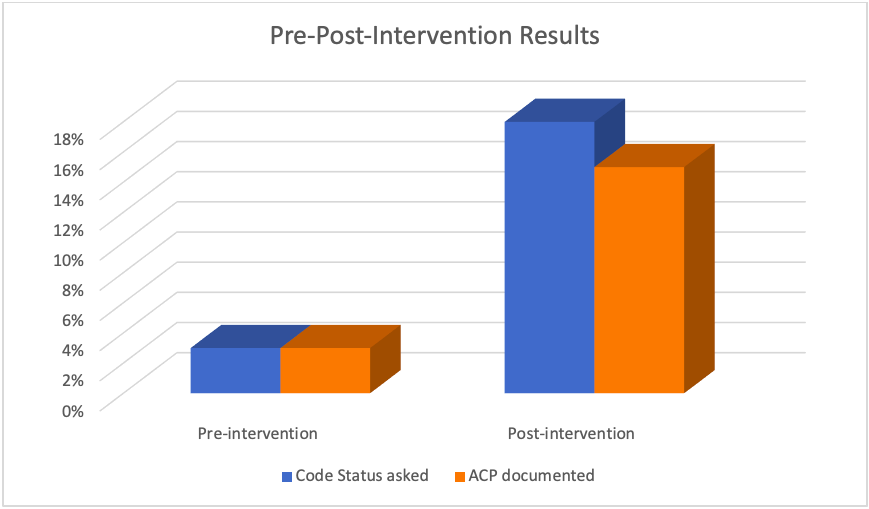 Pre-Post-Intervention Results

18%
16%
14%
12%
10%
8%
6%
4%
2%
0%

Pre-intervention

Post-intervention

Code Status asked
ACP documented